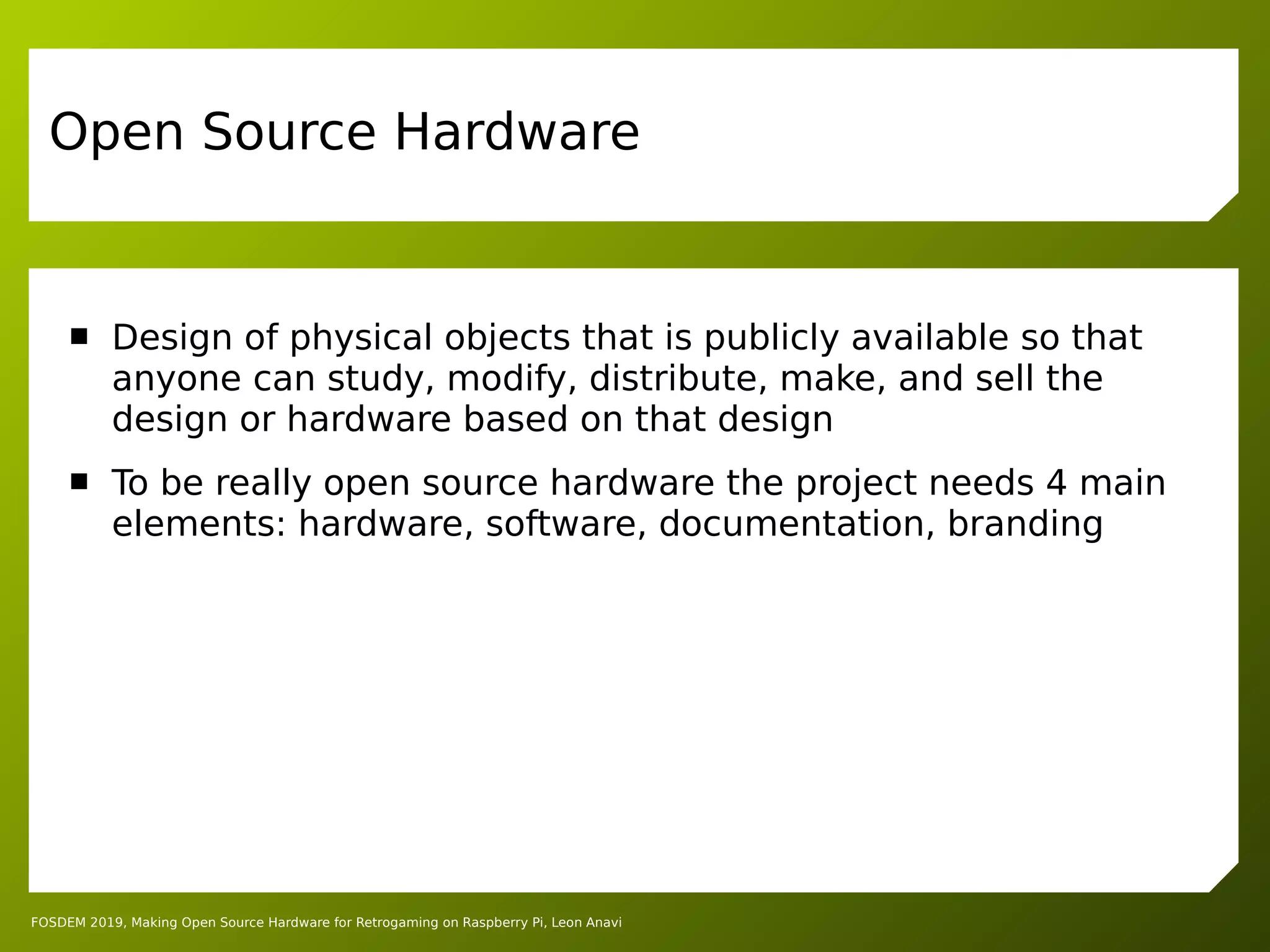 Open Source Hardware

■ Design of physical objects that is publicly available so that anyone can study, modify, distribute, make, and sell the design or hardware based on that design

■ To be really open source hardware the project needs 4 main elements: hardware, software, documentation, branding

FOSDEM 2019, Making Open Source Hardware for Retrogaming on Raspberry Pi, Leon Anavi